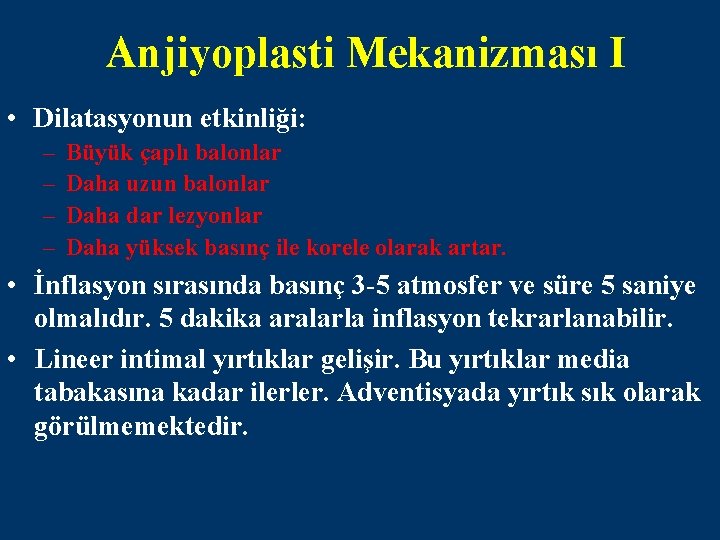 Anjiyoplasti Mekanizması I

• Dilatasyonun etkinliği:
– Büyük çaplı balonlar
– Daha uzun balonlar
– Daha dar lezyonlar
– Daha yüksek basınç ile korele olarak artar.

• İnflasyon sırasında basınç 3-5 atmosfer ve süre 5 saniye olmalıdır. 5 dakika aralarla inflasyon tekrarlanabilir.

• Lineer intimal yırtıklar gelişir. Bu yırtıklar media tabakasına kadar ilerler. Adventisyada yırtık sık olarak görülmemektedir.